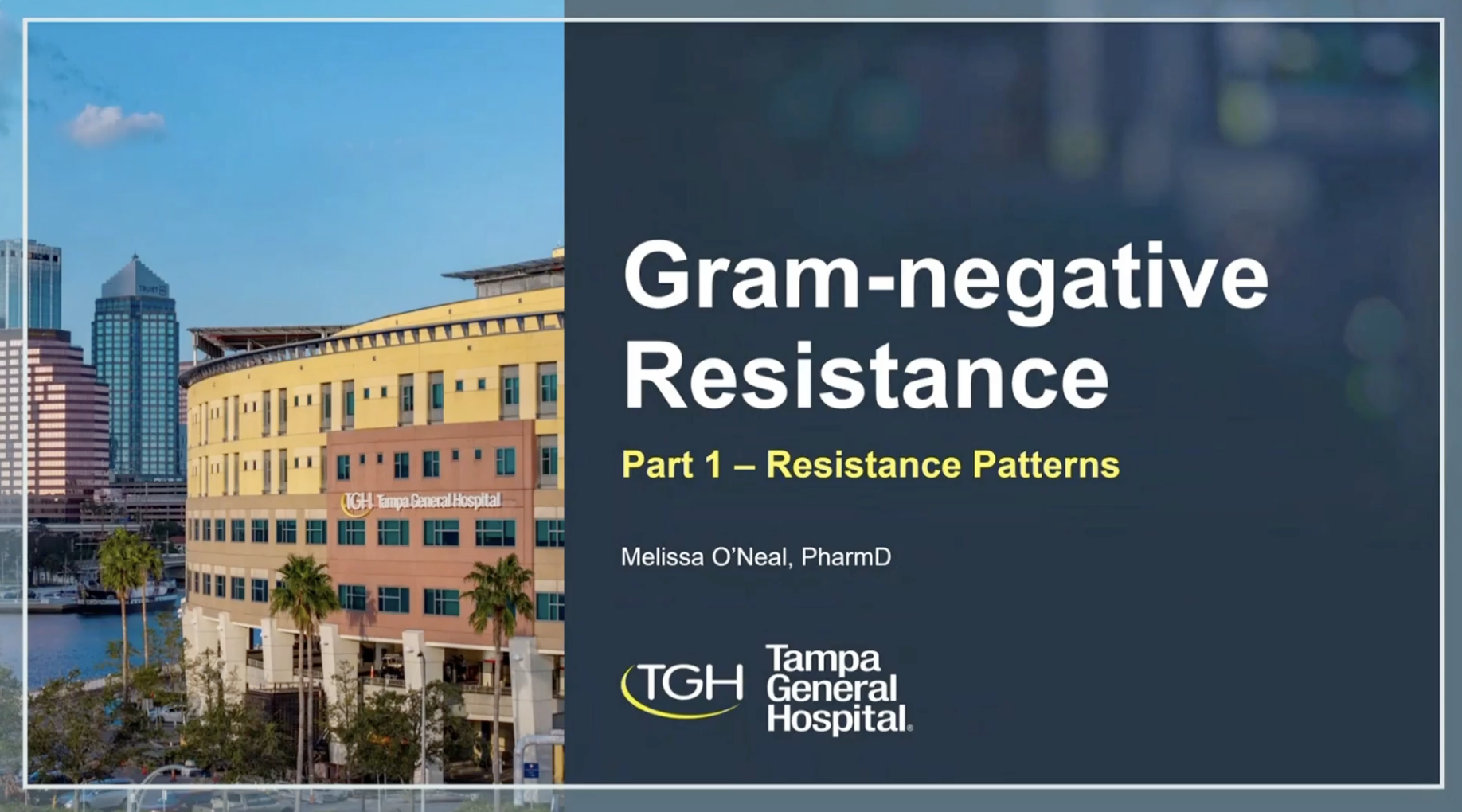 TGH Tampa General Hospital

Gram-negative Resistance

Part 1 – Resistance Patterns

Melissa O'Neal, PharmD

TGH Tampa General Hospital